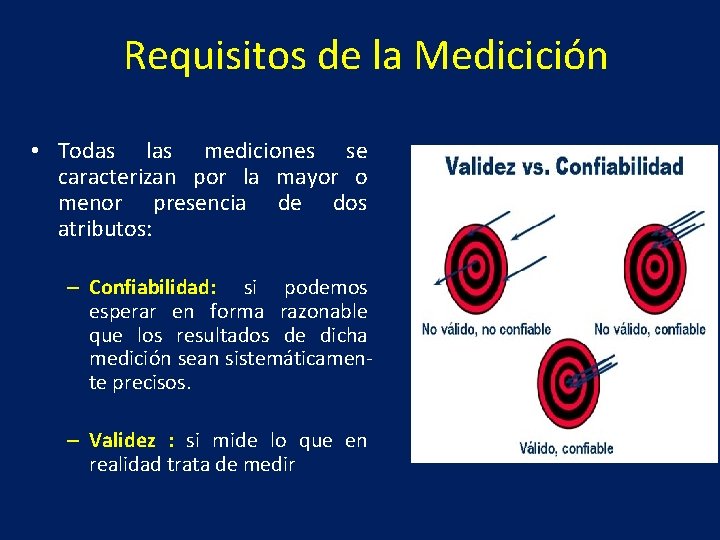 Requisitos de la Medicición

• Todas las mediciones se caracterizan por la mayor o menor presencia de dos atributos:

– Confiabilidad: si podemos esperar en forma razonable que los resultados de dicha medición sean sistemáticamente precisos.

– Validez : si mide lo que en realidad trata de medir

Validez vs. Confiabilidad

No válido, no confiable

No válido, confiable

Válido, confiable